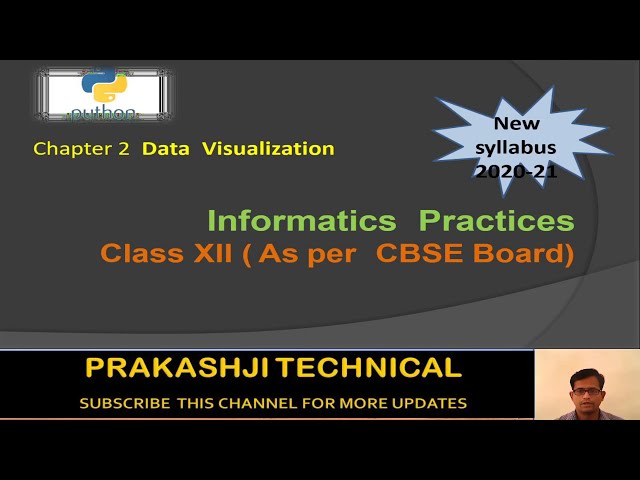 python

Chapter 2 Data Visualization

New syllabus 2020-21

Informatics Practices
Class XII ( As per CBSE Board)

PRAKASHJI TECHNICAL
SUBSCRIBE THIS CHANNEL FOR MORE UPDATES